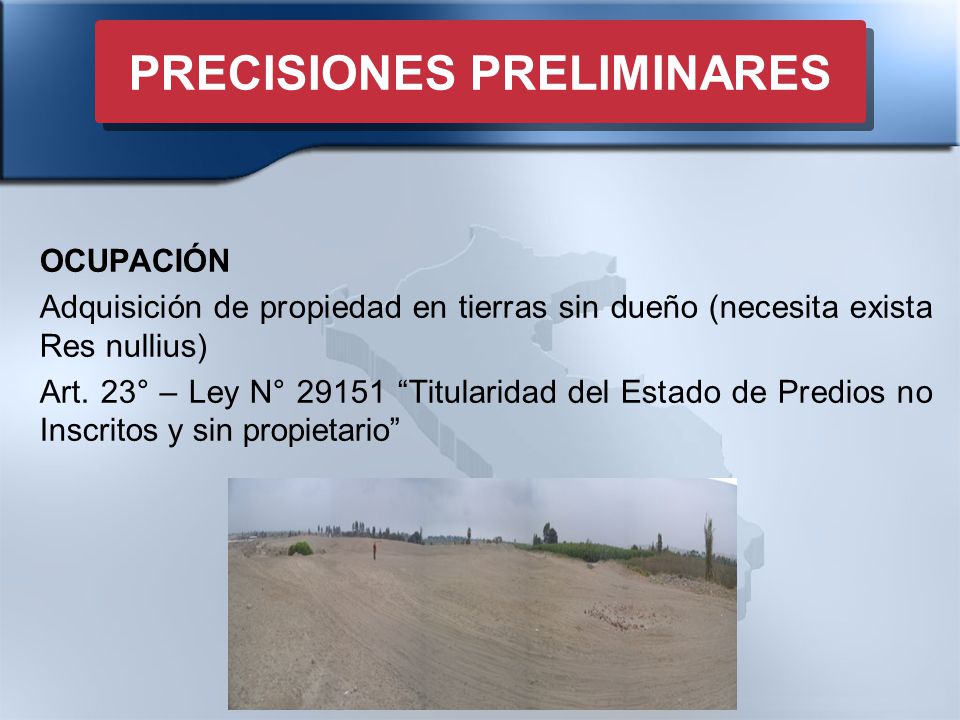 PRECISIONES PRELIMINARES

OCUPACIÓN

Adquisición de propiedad en tierras sin dueño (necesita exista Res nullius)

Art. 23° – Ley N° 29151 “Titularidad del Estado de Predios no Inscritos y sin propietario”